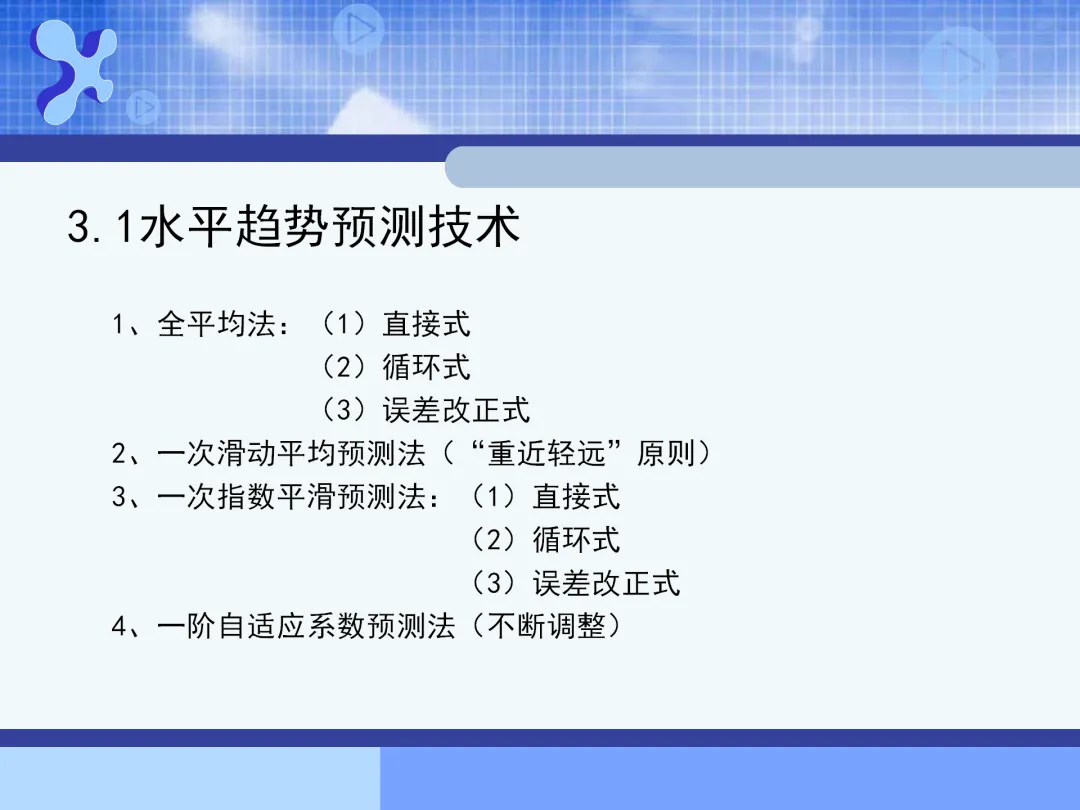 3.1水平趋势预测技术

1、全平均法：（1）直接式
（2）循环式
（3）误差改正式
2、一次滑动平均预测法（“重近轻远”原则）
3、一次指数平滑预测法：（1）直接式
（2）循环式
（3）误差改正式
4、一阶自适应系数预测法（不断调整）